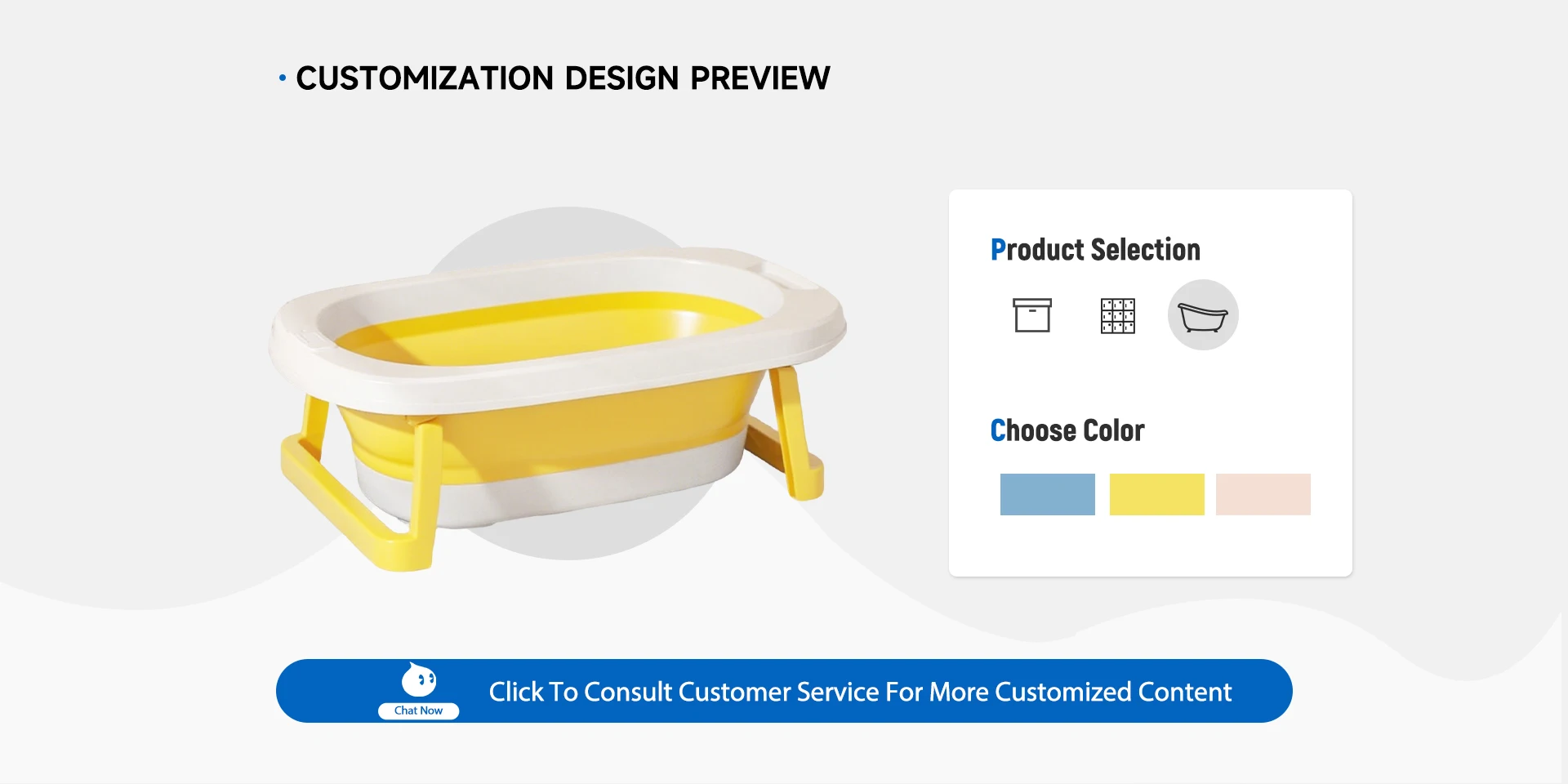 • CUSTOMIZATION DESIGN PREVIEW

Product Selection

Choose Color

Chat Now

Click To Consult Customer Service For More Customized Content